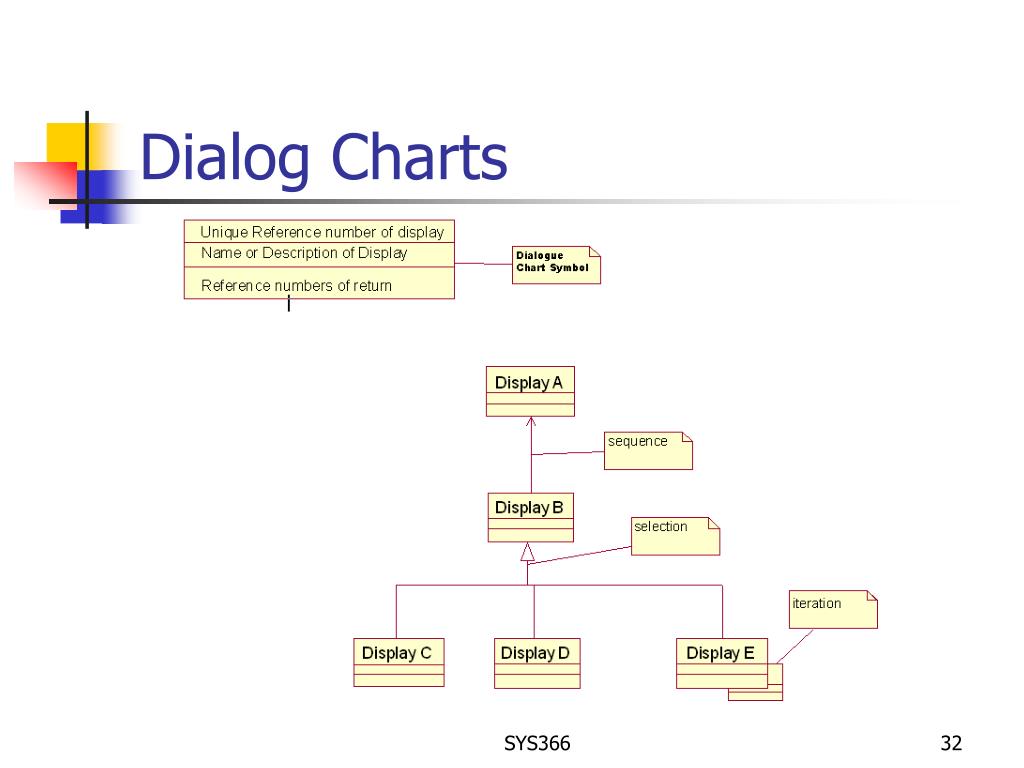 Dialog Charts

Unique Reference number of display
Name or Description of Display
Reference numbers of return

Dialogue Chart Symbol

Display A

sequence

Display B

selection

iteration

Display C

Display D

Display E

SYS366

32